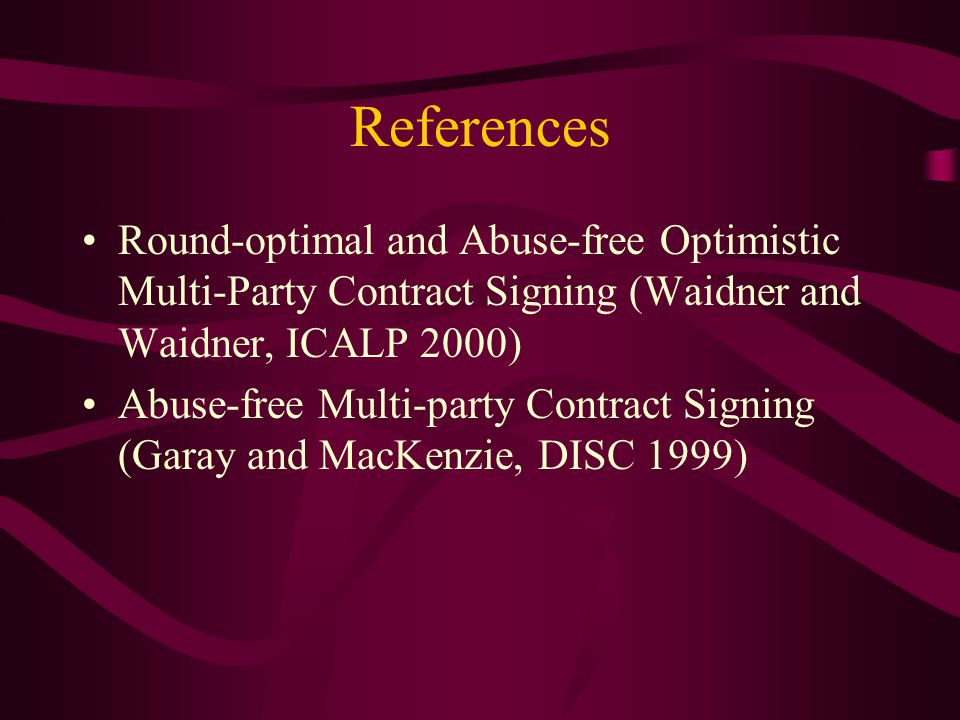 References

• Round-optimal and Abuse-free Optimistic Multi-Party Contract Signing (Waidner and Waidner, ICALP 2000)

• Abuse-free Multi-party Contract Signing (Garay and MacKenzie, DISC 1999)